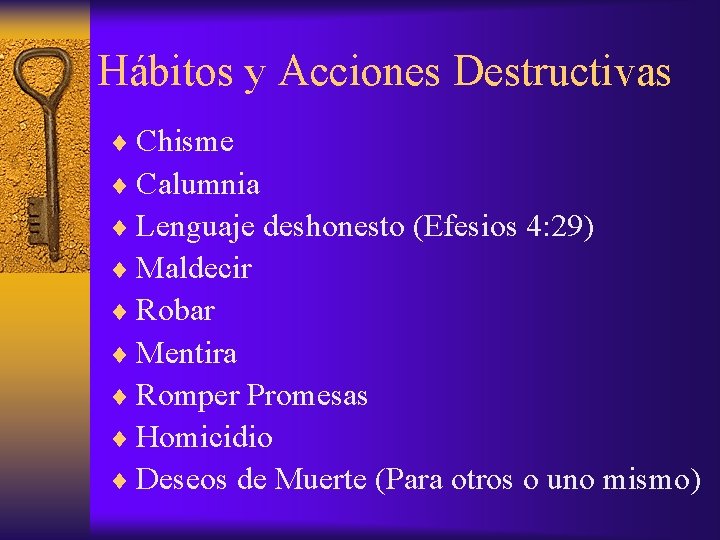 Hábitos y Acciones Destructivas

♦ Chisme
♦ Calumnia
♦ Lenguaje deshonesto (Efesios 4:29)
♦ Maldecir
♦ Robar
♦ Mentira
♦ Romper Promesas
♦ Homicidio
♦ Deseos de Muerte (Para otros o uno mismo)